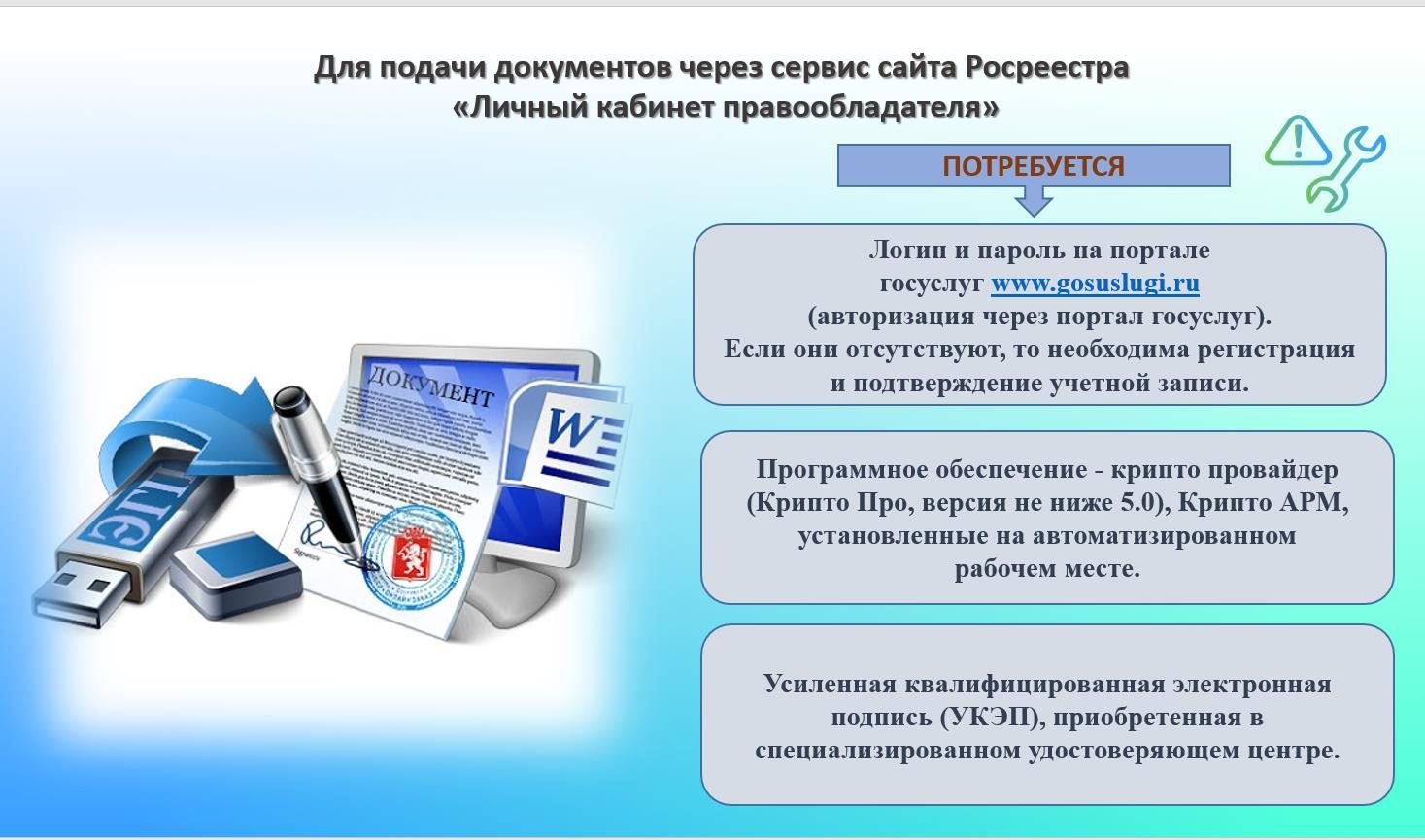 Для подачи документов через сервис сайта Росреестра «Личный кабинет правообладателя»

ПОТРЕБУЕТСЯ

Логин и пароль на портале госуслуг www.gosuslugi.ru (авторизация через портал госуслуг). Если они отсутствуют, то необходима регистрация и подтверждение учетной записи.

Программное обеспечение - крипто провайдер (Крипто Про, версия не ниже 5.0), Крипто АРМ, установленные на автоматизированном рабочем месте.

Усиленная квалифицированная электронная подпись (УКЭП), приобретенная в специализированном удостоверяющем центре.

ДОКУМЕНТ

ЭЦП

W